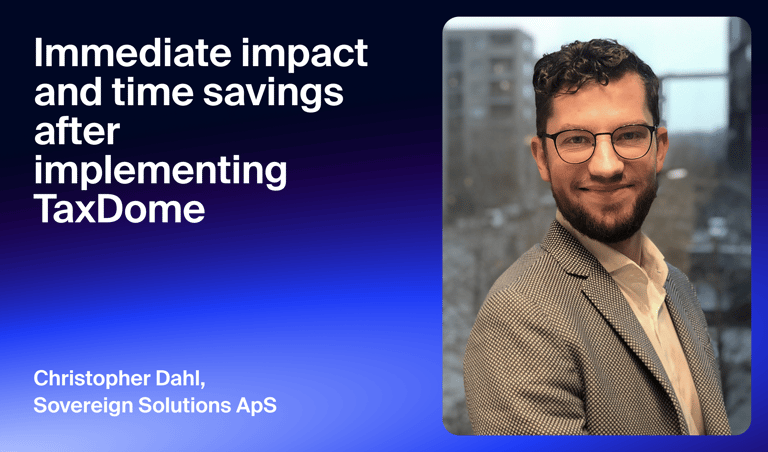 Immediate impact and time savings after implementing TaxDome

Christopher Dahl,
Sovereign Solutions ApS